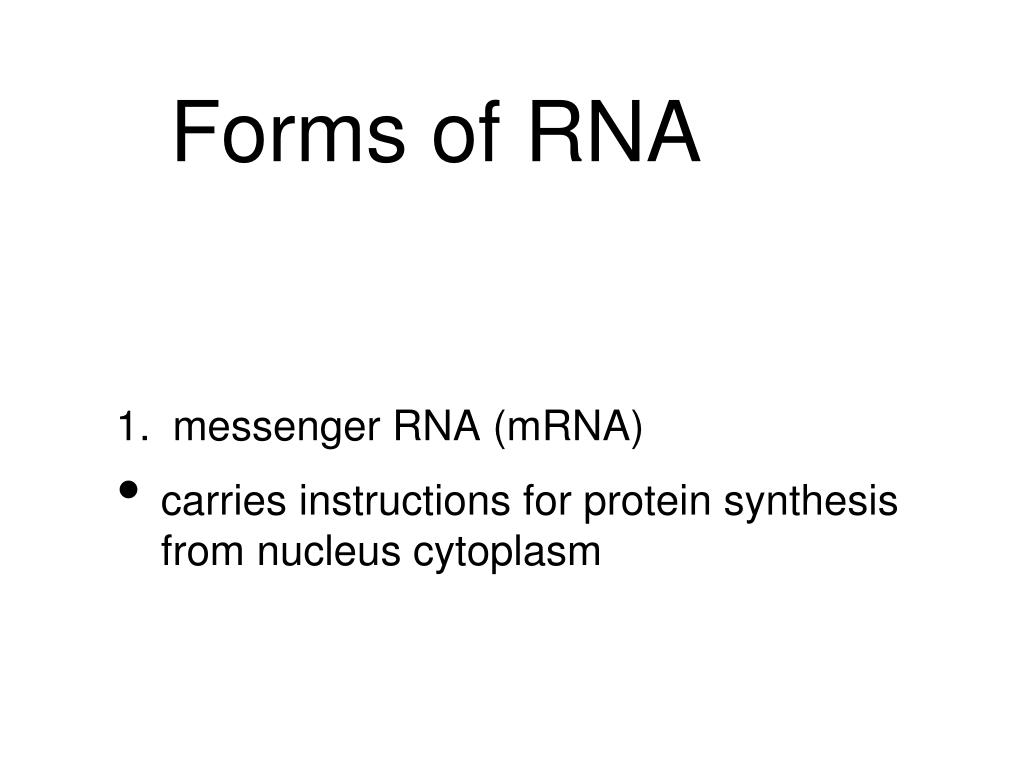 Forms of RNA

1. messenger RNA (mRNA)

• carries instructions for protein synthesis from nucleus cytoplasm